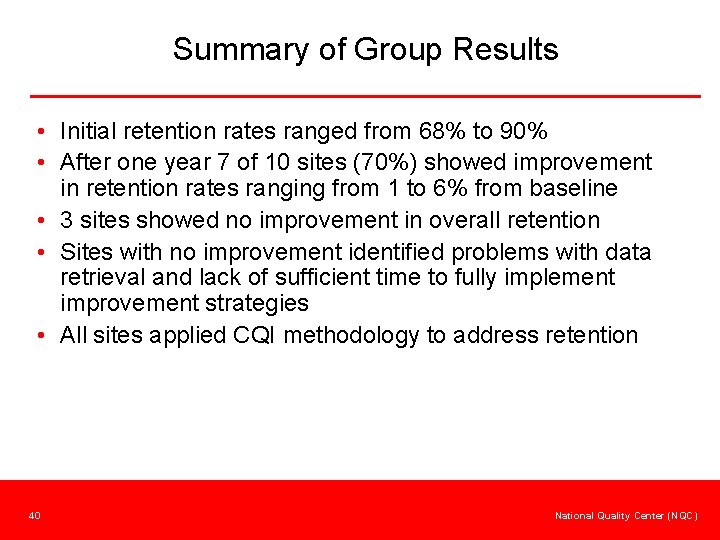 Summary of Group Results

• Initial retention rates ranged from 68% to 90%
• After one year 7 of 10 sites (70%) showed improvement in retention rates ranging from 1 to 6% from baseline
• 3 sites showed no improvement in overall retention
• Sites with no improvement identified problems with data retrieval and lack of sufficient time to fully implement improvement strategies
• All sites applied CQI methodology to address retention

40

National Quality Center (NQC)